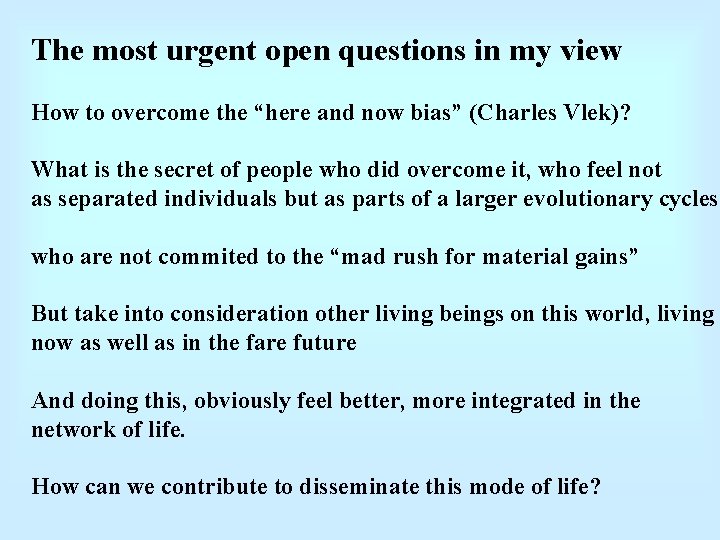 The most urgent open questions in my view

How to overcome the “here and now bias” (Charles Vlek)?

What is the secret of people who did overcome it, who feel not as separated individuals but as parts of a larger evolutionary cycles

who are not commited to the “mad rush for material gains”

But take into consideration other living beings on this world, living now as well as in the fare future

And doing this, obviously feel better, more integrated in the network of life.

How can we contribute to disseminate this mode of life?